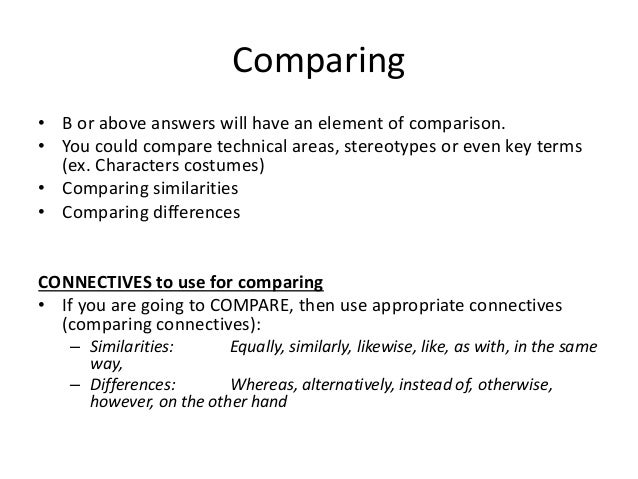 Comparing

• B or above answers will have an element of comparison.
• You could compare technical areas, stereotypes or even key terms (ex. Characters costumes)
• Comparing similarities
• Comparing differences

CONNECTIVES to use for comparing
• If you are going to COMPARE, then use appropriate connectives (comparing connectives):
– Similarities: Equally, similarly, likewise, like, as with, in the same way,
– Differences: Whereas, alternatively, instead of, otherwise, however, on the other hand